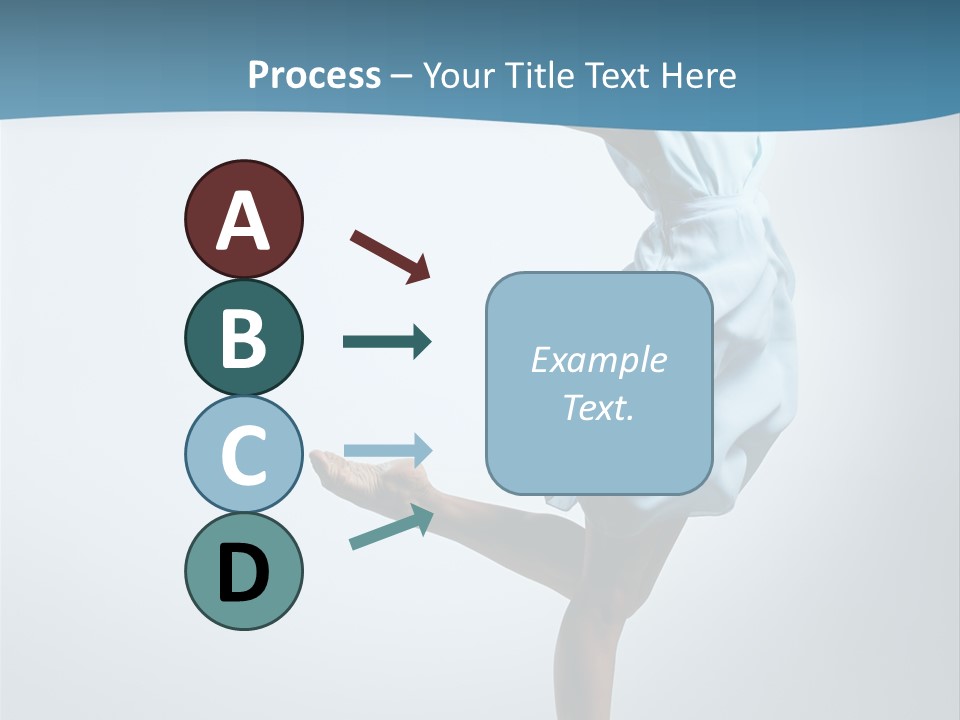 Process – Your Title Text Here

A

B

C

D

Example Text.